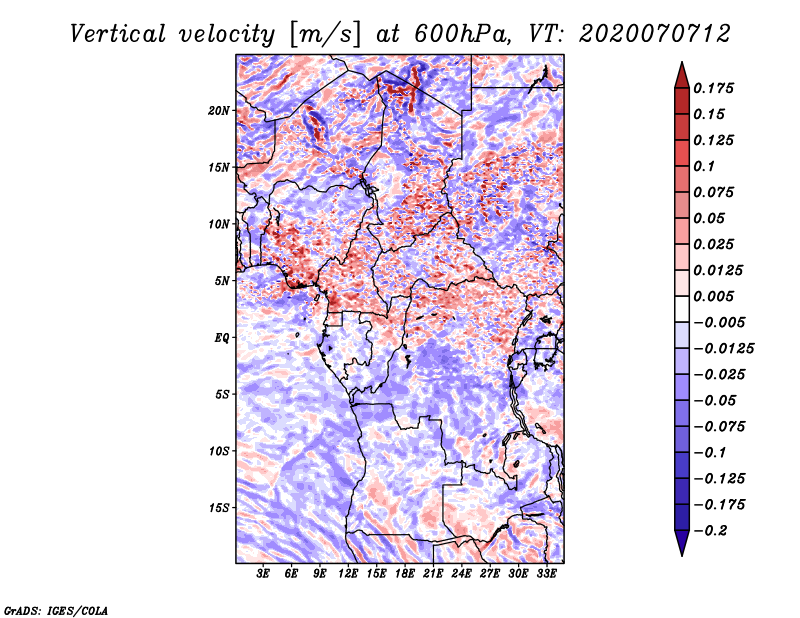 Vertical velocity [m/s] at 600hPa, VT: 2020070712

20N
15N
10N
5N
EQ
5S
10S
15S

3E 6E 9E 12E 15E 18E 21E 24E 27E 30E 33E

0.175
0.15
0.125
0.1
0.075
0.05
0.025
0.0125
0.005
−0.005
−0.0125
−0.025
−0.05
−0.075
−0.1
−0.125
−0.175
−0.2

GrADS: IGES/COLA